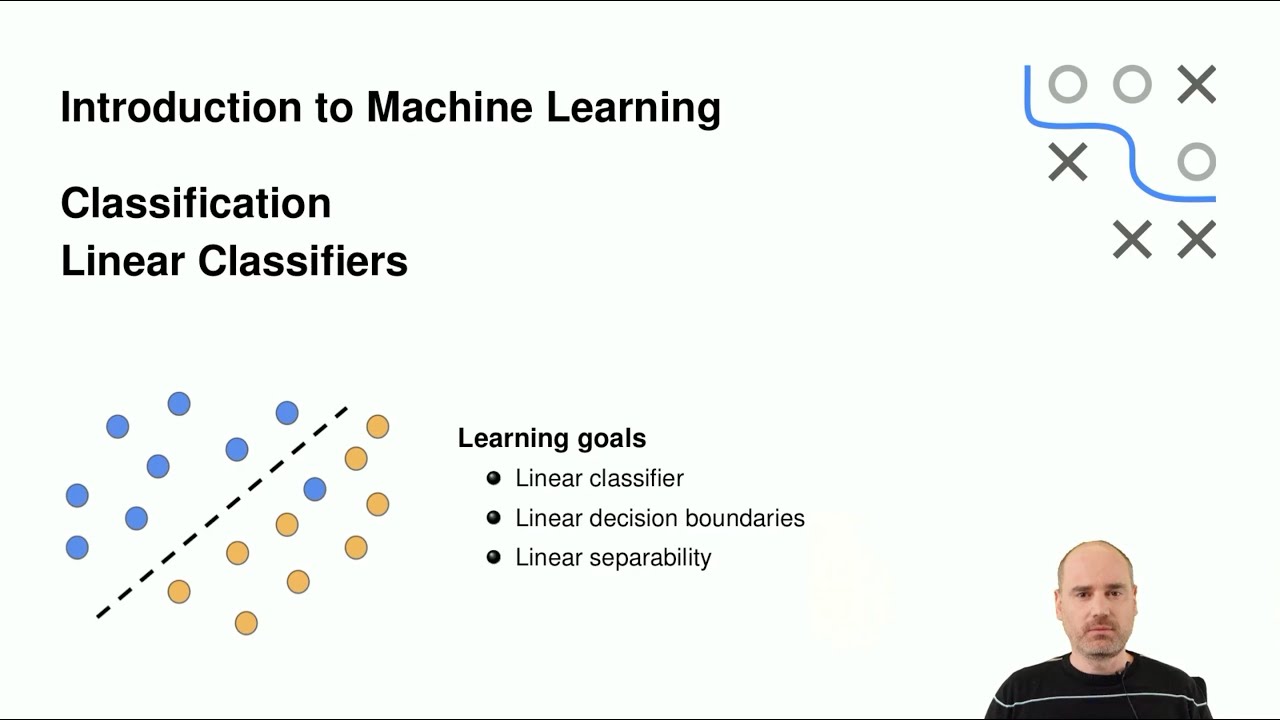 Introduction to Machine Learning

Classification
Linear Classifiers

Learning goals
- Linear classifier
- Linear decision boundaries
- Linear separability